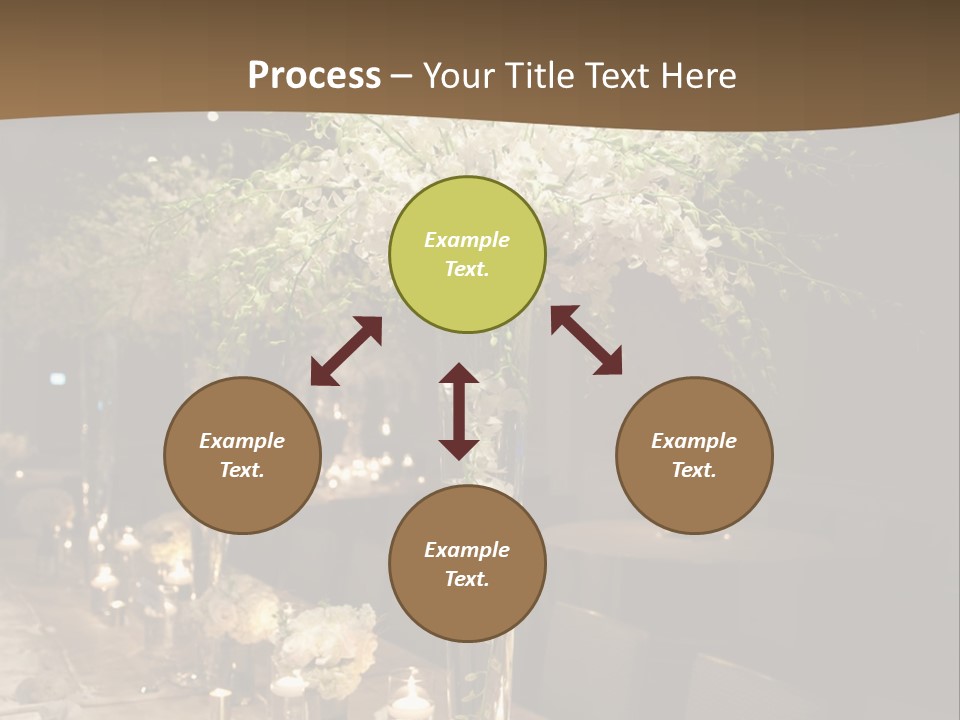 Process – Your Title Text Here

Example Text.

Example Text.

Example Text.

Example Text.